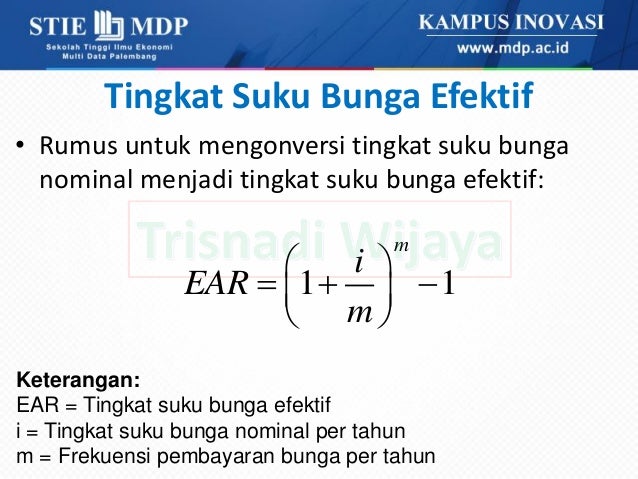 STIE MDP
Sekolah Tinggi Ilmu Ekonomi
Multi Data Palembang

KAMPUS INOVASI
www.mdp.ac.id

Tingkat Suku Bunga Efektif

• Rumus untuk mengonversi tingkat suku bunga nominal menjadi tingkat suku bunga efektif:

Trisnadi Wijaya

$EAR = \left(1 + \frac{i}{m}\right)^m - 1$

Keterangan:
EAR = Tingkat suku bunga efektif
i = Tingkat suku bunga nominal per tahun
m = Frekuensi pembayaran bunga per tahun